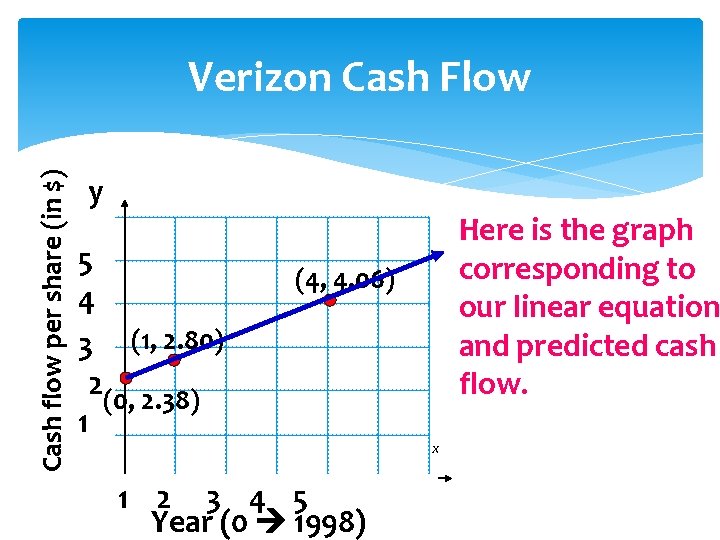 Verizon Cash Flow

Cash flow per share (in $)

y

5
4
3
2
1

(4, 4.06)
(1, 2.80)
(0, 2.38)

x

1 2 3 4 5

Year (0 → 1998)

Here is the graph corresponding to our linear equation and predicted cash flow.